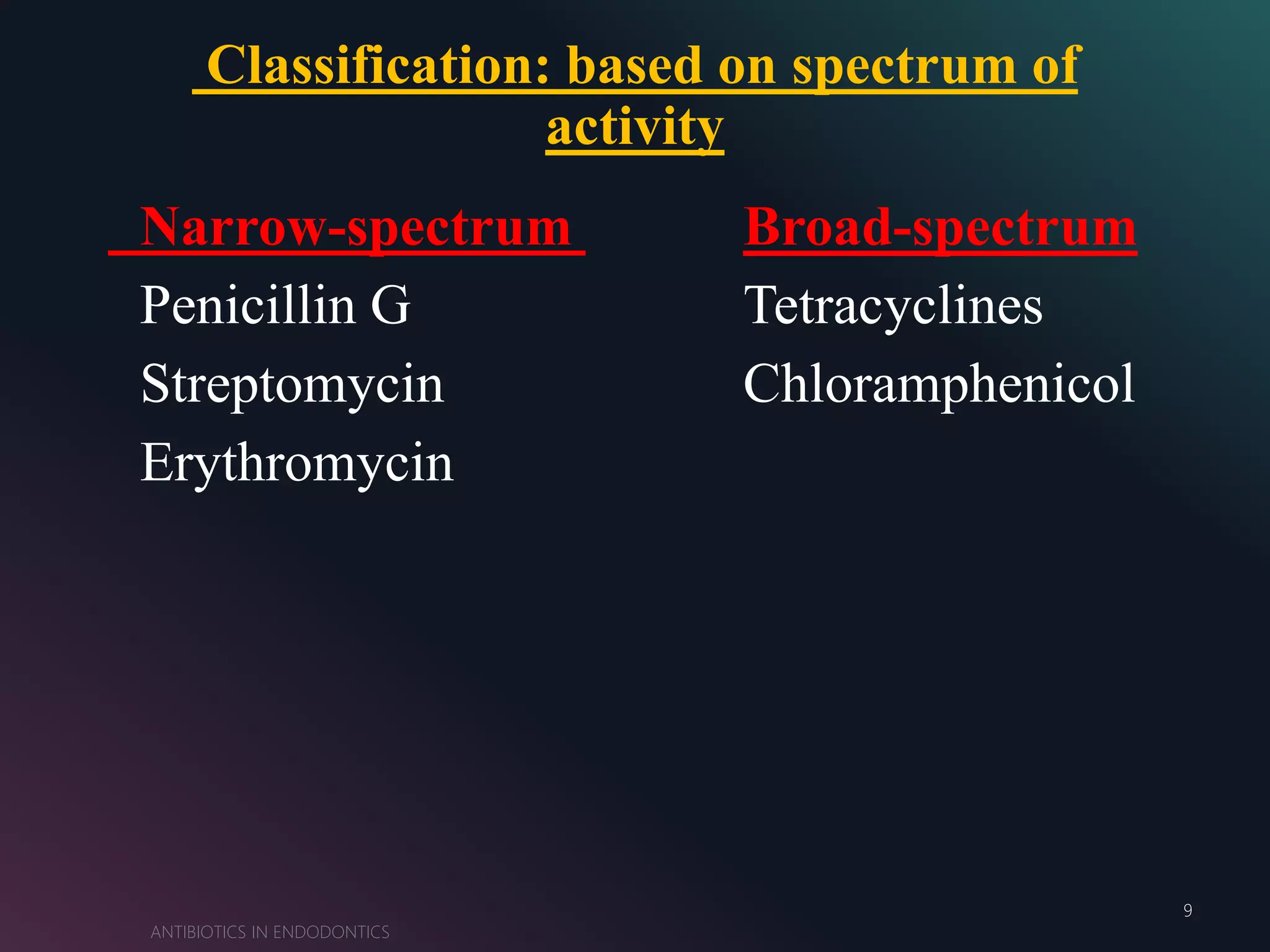 Classification: based on spectrum of activity

Narrow-spectrum

Penicillin G

Streptomycin

Erythromycin

Broad-spectrum

Tetracyclines

Chloramphenicol

9

ANTIBIOTICS IN ENDODONTICS